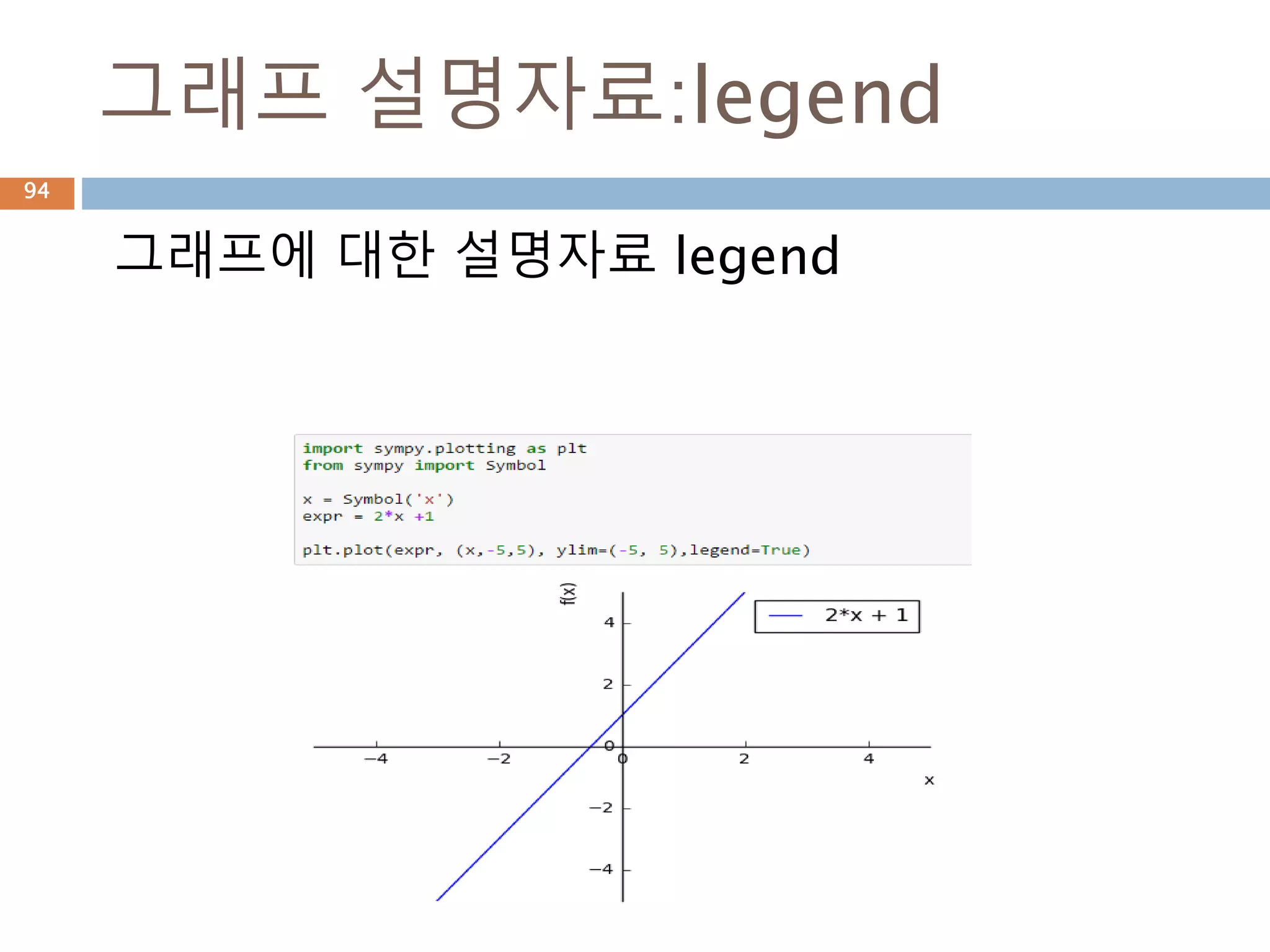 그래프 설명자료:legend

94

그래프에 대한 설명자료 legend

import sympy.plotting as plt
from sympy import Symbol

x = Symbol('x')
expr = 2*x +1

plt.plot(expr, (x,-5,5), ylim=(-5, 5),legend=True)

f(x)

2*x + 1

4

2

0

−2

−4

−4

−2

0

2

4

x